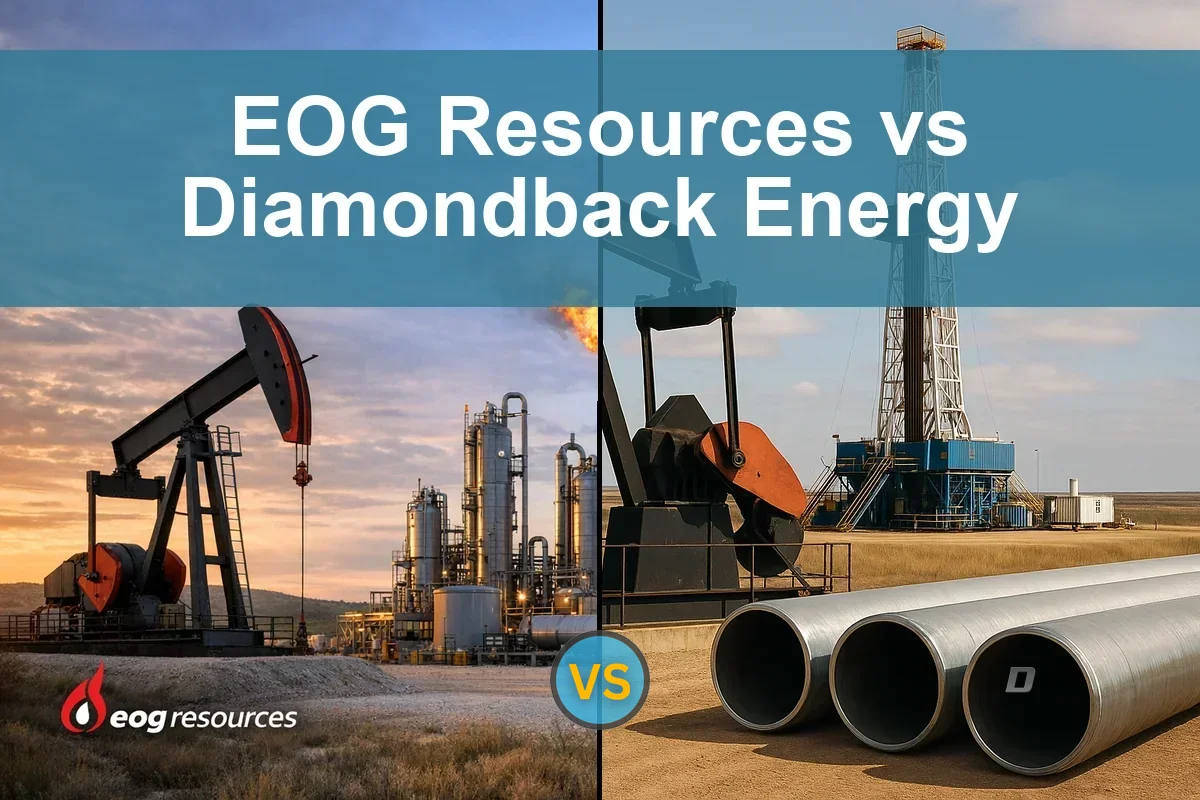 EOG Resources vs Diamondback Energy

eog resources

VS

D